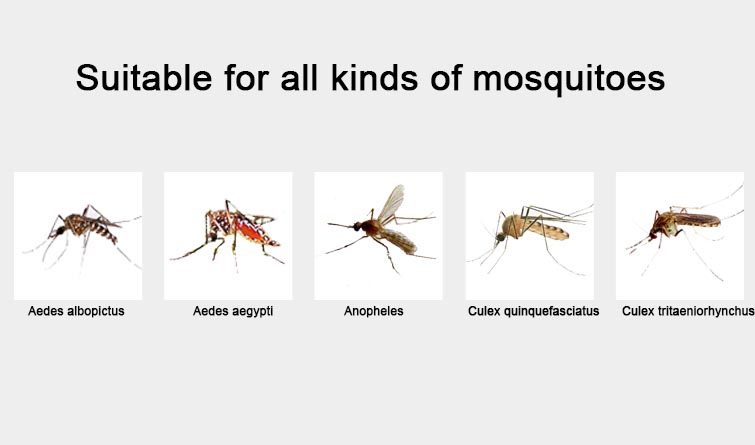 Suitable for all kinds of mosquitoes

Aedes albopictus

Aedes aegypti

Anopheles

Culex quinquefasciatus

Culex tritaeniorhynchus